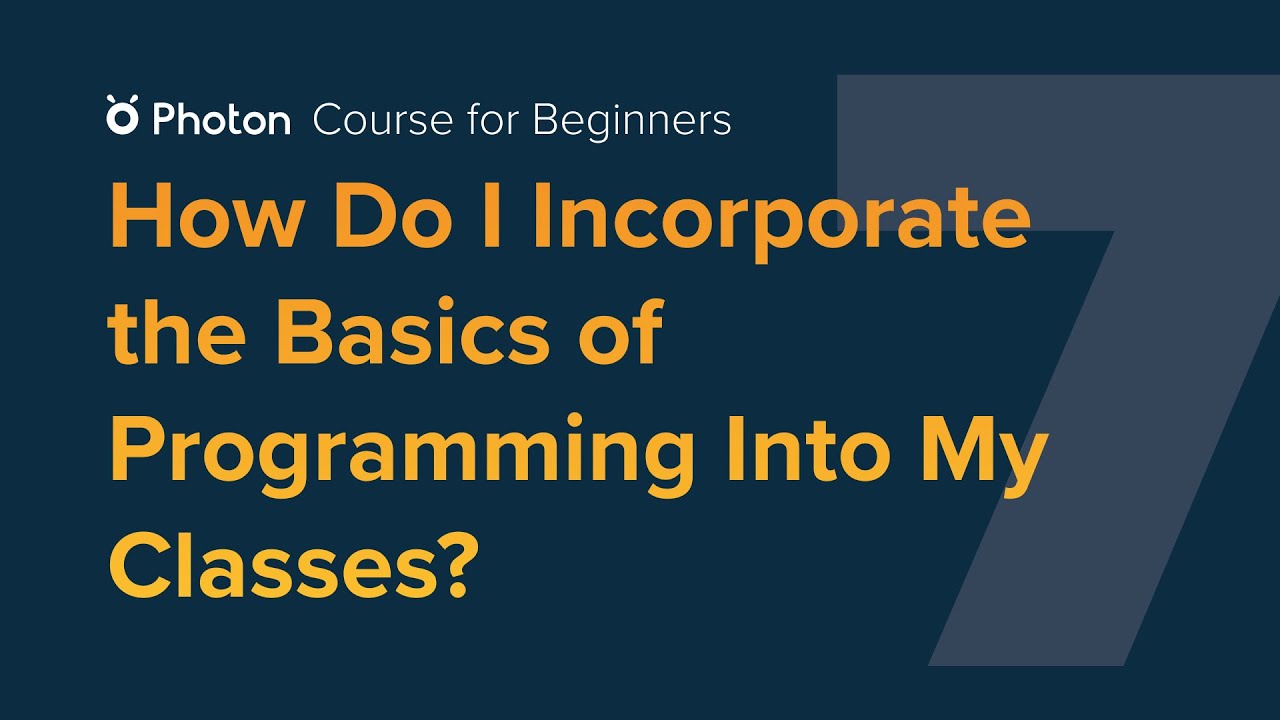 Photon Course for Beginners

How Do I Incorporate the Basics of Programming Into My Classes?

7